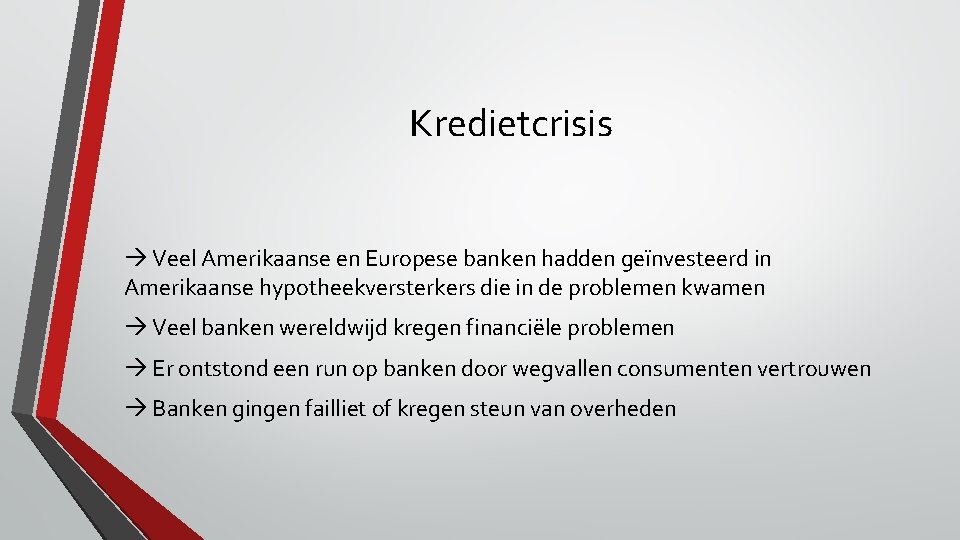 Kredietcrisis

→ Veel Amerikaanse en Europese banken hadden geïnvesteerd in Amerikaanse hypotheekversterkers die in de problemen kwamen

→ Veel banken wereldwijd kregen financiële problemen

→ Er ontstond een run op banken door wegvallen consumenten vertrouwen

→ Banken gingen failliet of kregen steun van overheden